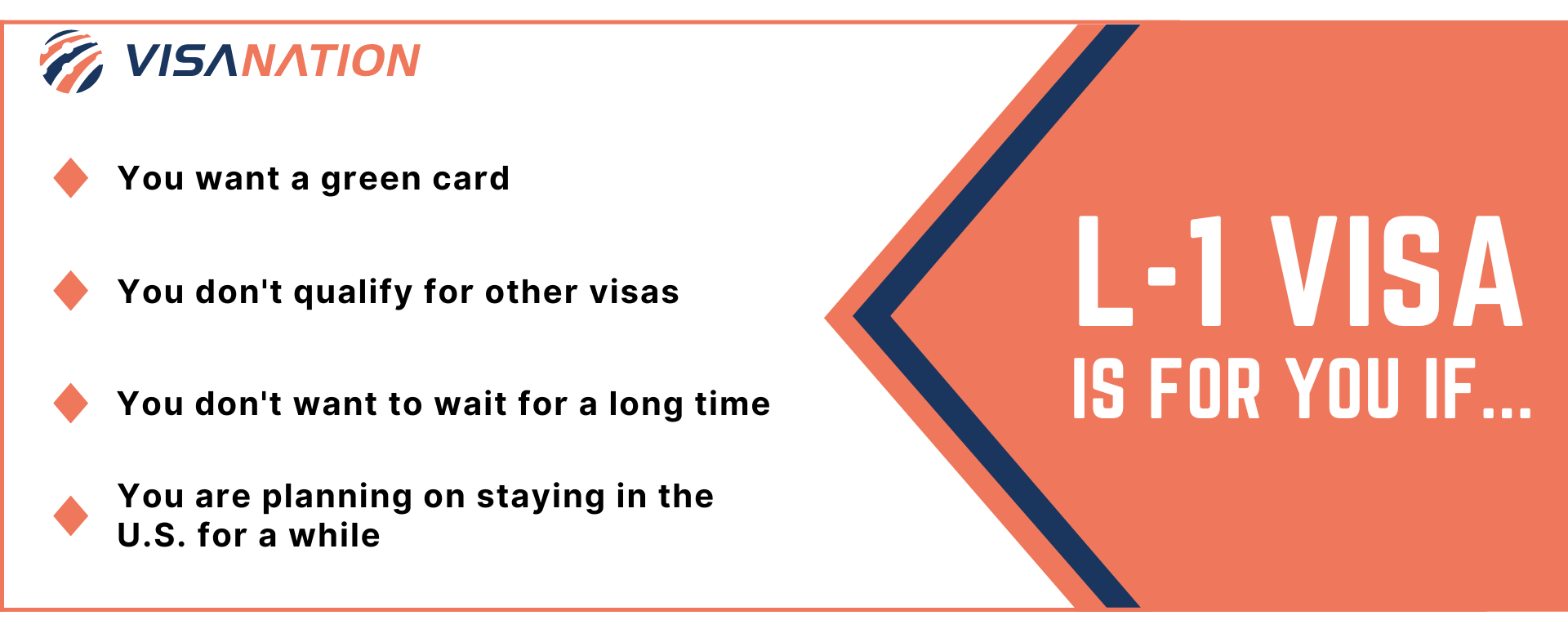 VISANATION

You want a green card

You don't qualify for other visas

You don't want to wait for a long time

You are planning on staying in the U.S. for a while

L-1 VISA
IS FOR YOU IF...